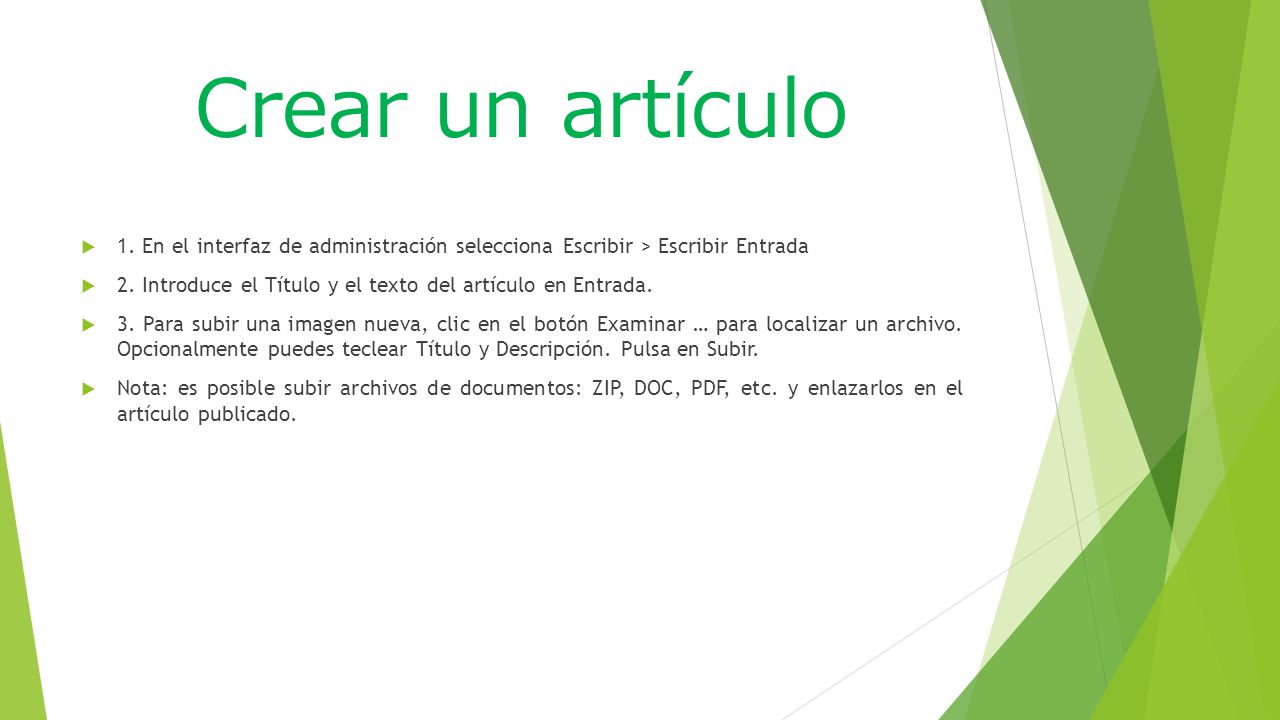 Crear un artículo

1. En el interfaz de administración selecciona Escribir > Escribir Entrada

2. Introduce el Título y el texto del artículo en Entrada.

3. Para subir una imagen nueva, clic en el botón Examinar … para localizar un archivo. Opcionalmente puedes teclear Título y Descripción. Pulsa en Subir.

Nota: es posible subir archivos de documentos: ZIP, DOC, PDF, etc. y enlazarlos en el artículo publicado.